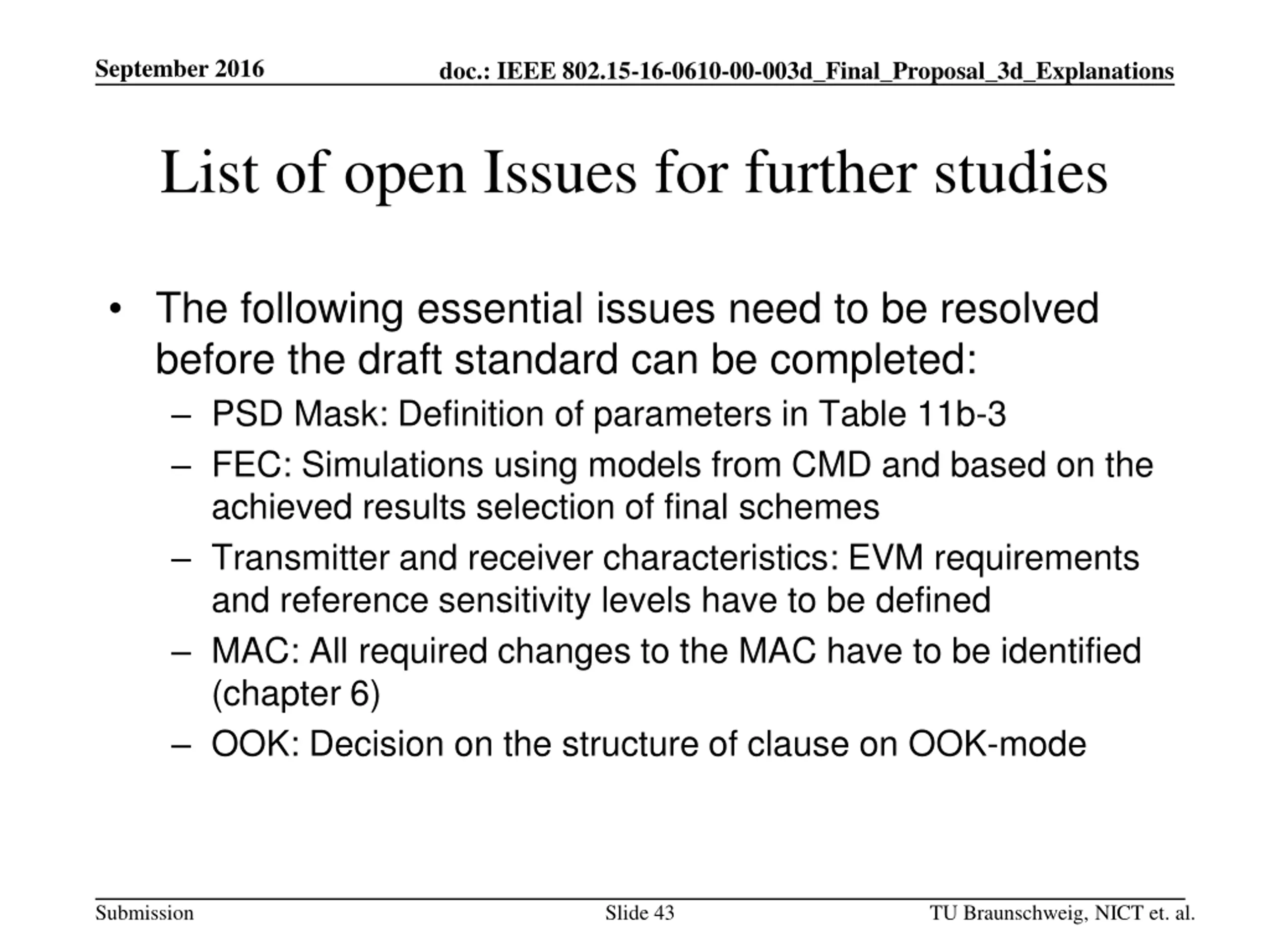 September 2016

doc.: IEEE 802.15-16-0610-00-003d_Final_Proposal_3d_Explanations

List of open Issues for further studies

• The following essential issues need to be resolved before the draft standard can be completed:
– PSD Mask: Definition of parameters in Table 11b-3
– FEC: Simulations using models from CMD and based on the achieved results selection of final schemes
– Transmitter and receiver characteristics: EVM requirements and reference sensitivity levels have to be defined
– MAC: All required changes to the MAC have to be identified (chapter 6)
– OOK: Decision on the structure of clause on OOK-mode

Submission

Slide 43

TU Braunschweig, NICT et. al.